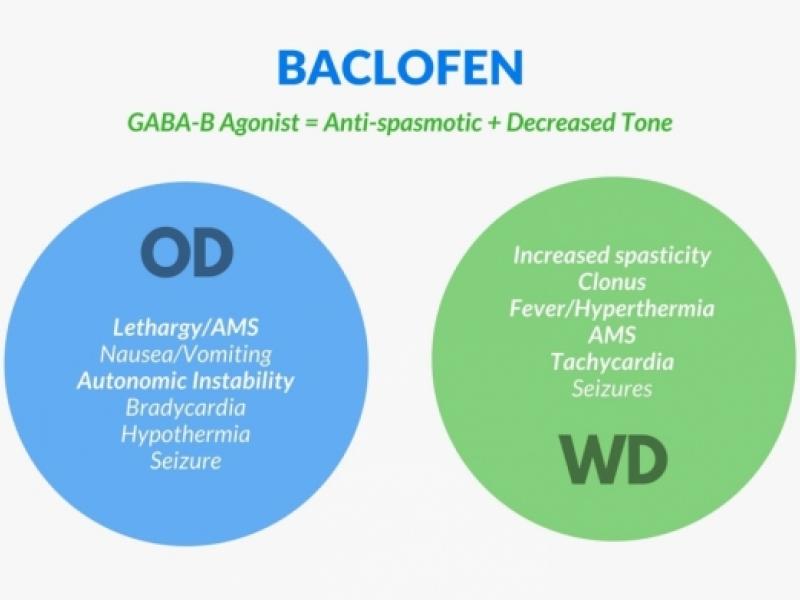 BACLOFEN

GABA-B Agonist = Anti-spasmotic + Decreased Tone

OD

Lethargy/AMS
Nausea/Vomiting
Autonomic Instability
Bradycardia
Hypothermia
Seizure

Increased spasticity
Clonus
Fever/Hyperthermia
AMS
Tachycardia
Seizures

WD